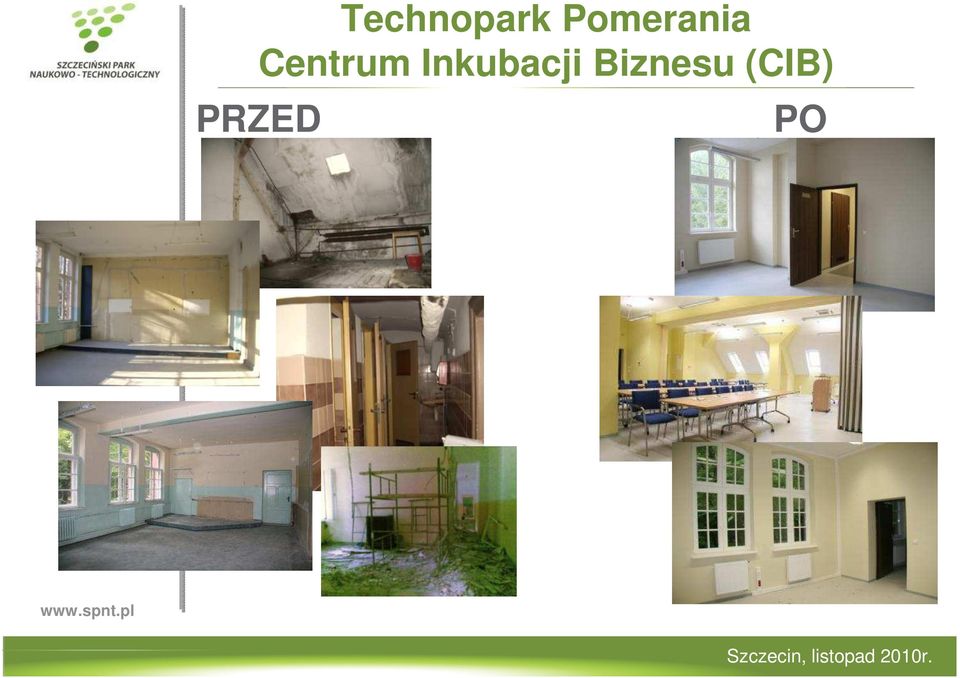 SZCZECIŃSKI PARK NAUKOWO - TECHNOLOGICZNY

Technopark Pomerania
Centrum Inkubacji Biznesu (CIB)

PRZED

PO

www.spnt.pl

Szczecin, listopad 2010r.